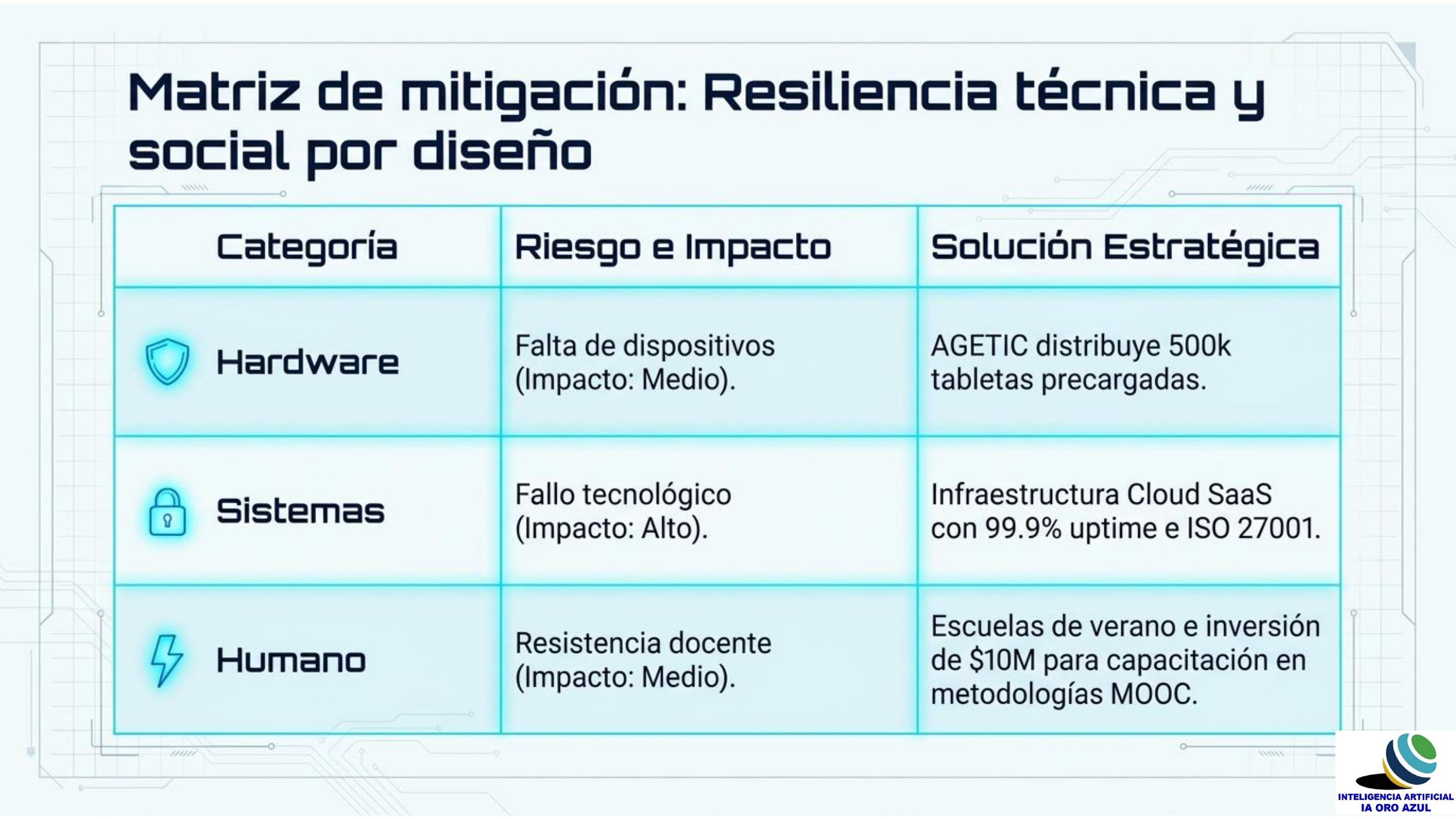 Matriz de mitigación: Resiliencia técnica y social por diseño

| Categoría | Riesgo e Impacto | Solución Estratégica |
|---|---|---|
| Hardware | Falta de dispositivos (Impacto: Medio). | AGETIC distribuye 500k tabletas precargadas. |
| Sistemas | Fallo tecnológico (Impacto: Alto). | Infraestructura Cloud SaaS con 99.9% uptime e ISO 27001. |
| Humano | Resistencia docente (Impacto: Medio). | Escuelas de verano e inversión de \$10M para capacitación en metodologías MOOC. |

INTELIGENCIA ARTIFICIAL
IA ORO AZUL